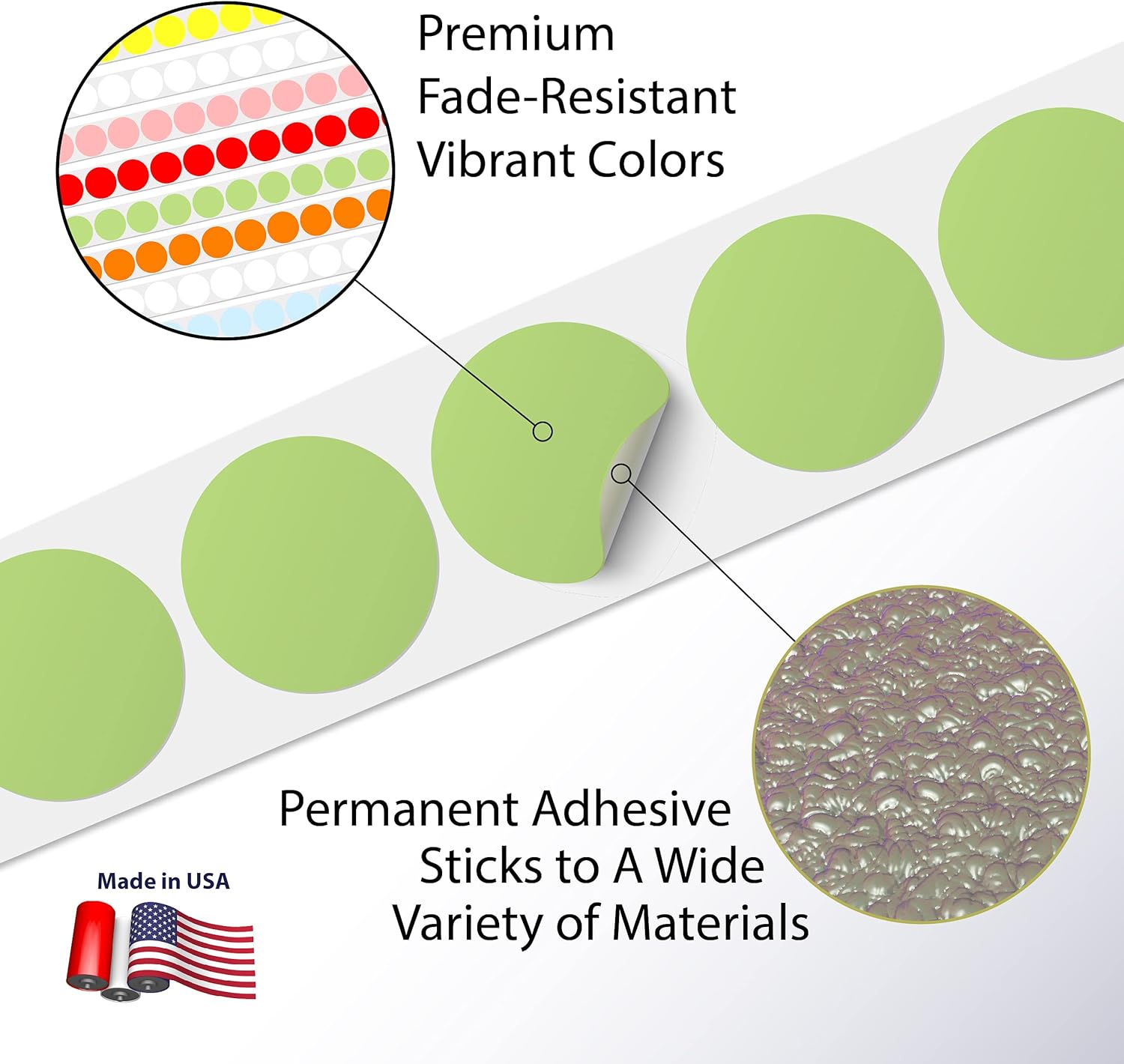 Premium
Fade-Resistant
Vibrant Colors

Permanent Adhesive
Sticks to A Wide
Variety of Materials

Made in USA